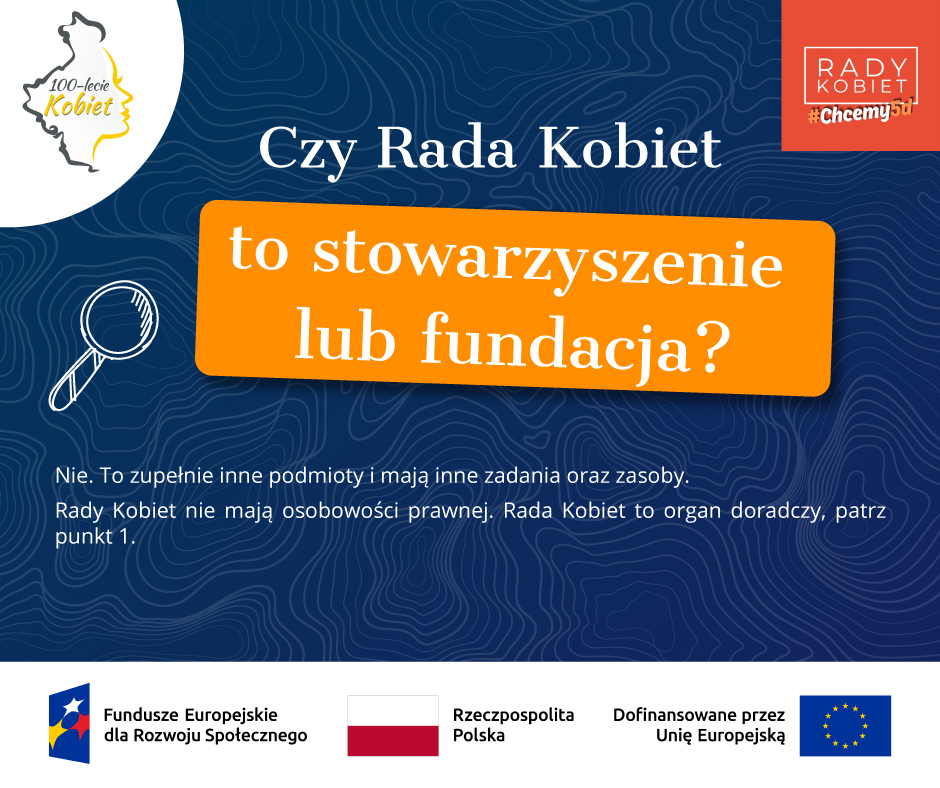 100-lecie Kobiet

RADY KOBIET #Chcemy5d

Czy Rada Kobiet

to stowarzyszenie lub fundacja?

Nie. To zupełnie inne podmioty i mają inne zadania oraz zasoby.

Rady Kobiet nie mają osobowości prawnej. Rada Kobiet to organ doradczy, patrz punkt 1.

Fundusze Europejskie dla Rozwoju Społecznego

Rzeczpospolita Polska

Dofinansowane przez Unię Europejską